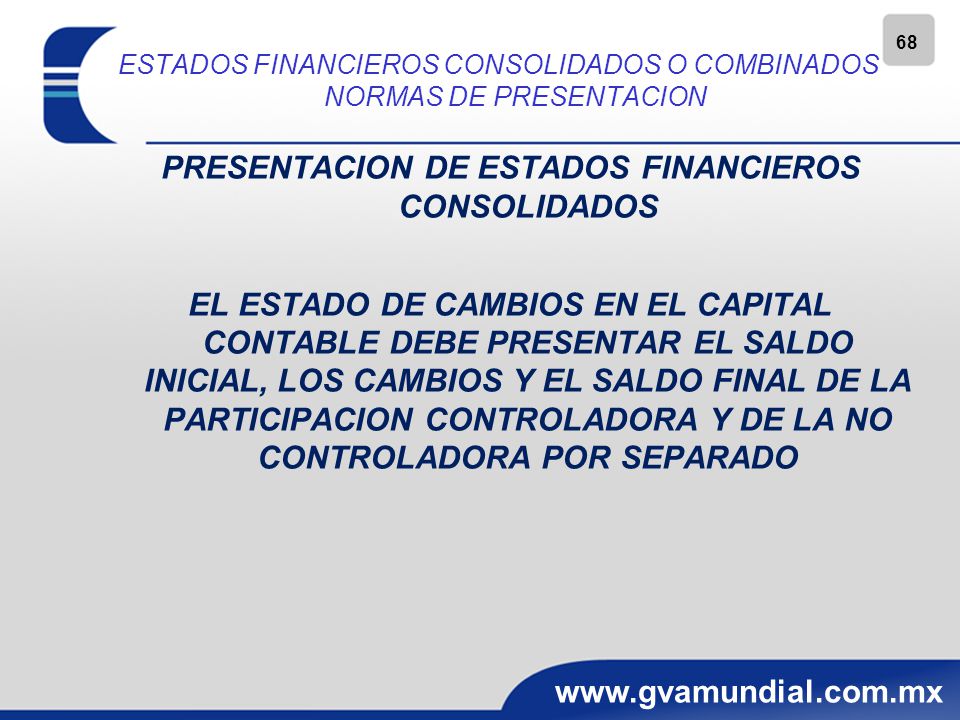 68

ESTADOS FINANCIEROS CONSOLIDADOS O COMBINADOS
NORMAS DE PRESENTACION

PRESENTACION DE ESTADOS FINANCIEROS CONSOLIDADOS

EL ESTADO DE CAMBIOS EN EL CAPITAL CONTABLE DEBE PRESENTAR EL SALDO INICIAL, LOS CAMBIOS Y EL SALDO FINAL DE LA PARTICIPACION CONTROLADORA Y DE LA NO CONTROLADORA POR SEPARADO

www.gvamundial.com.mx